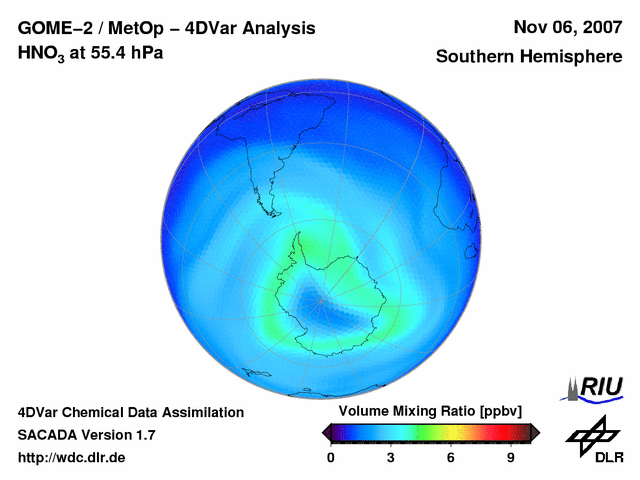 GOME–2 / MetOp – 4DVar Analysis
$HNO_3$ at 55.4 hPa

Nov 06, 2007
Southern Hemisphere

4DVar Chemical Data Assimilation
SACADA Version 1.7
http://wdc.dlr.de

Volume Mixing Ratio [ppbv]
0 3 6 9

RIU

DLR